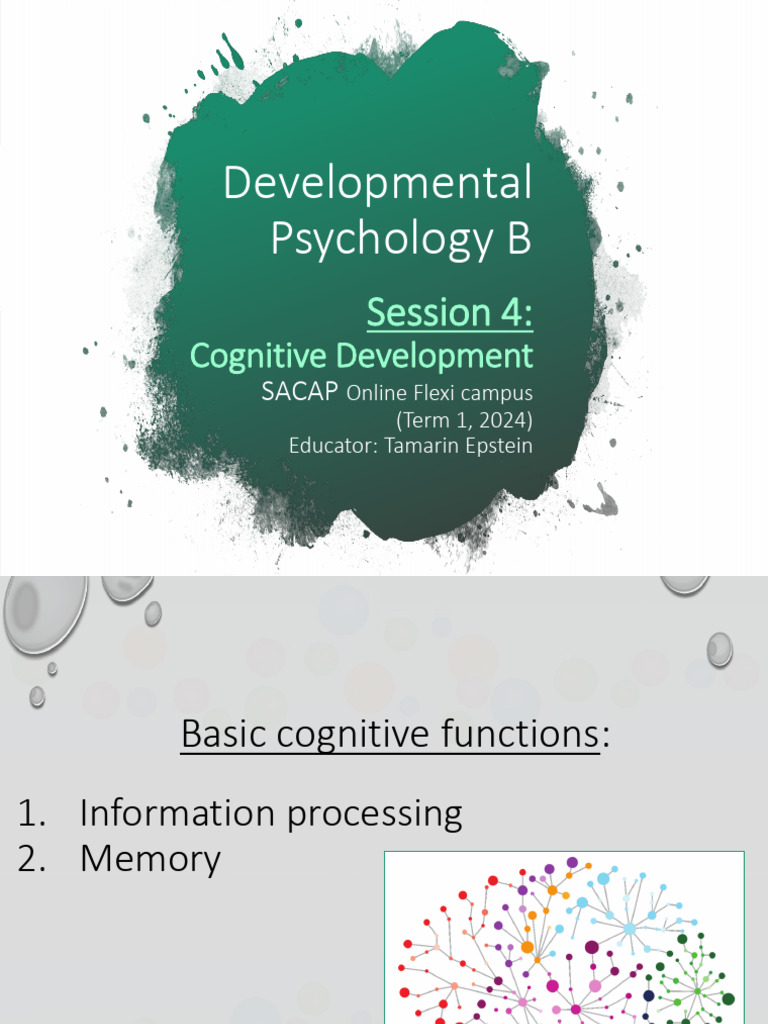 Developmental Psychology B

Session 4:
Cognitive Development
SACAP Online Flexi campus
(Term 1, 2024)
Educator: Tamarin Epstein

Basic cognitive functions:

1. Information processing
2. Memory